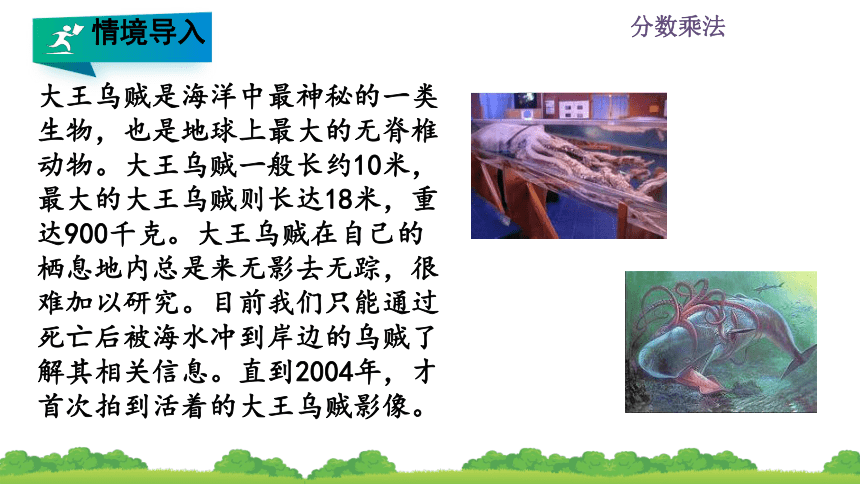 情境导入

分数乘法

大王乌贼是海洋中最神秘的一类生物，也是地球上最大的无脊椎动物。大王乌贼一般长约10米，最大的大王乌贼则长达18米，重达900千克。大王乌贼在自己的栖息地内总是来无影去无踪，很难加以研究。目前我们只能通过死亡后被海水冲到岸边的乌贼了解其相关信息。直到2004年，才首次拍到活着的大王乌贼影像。